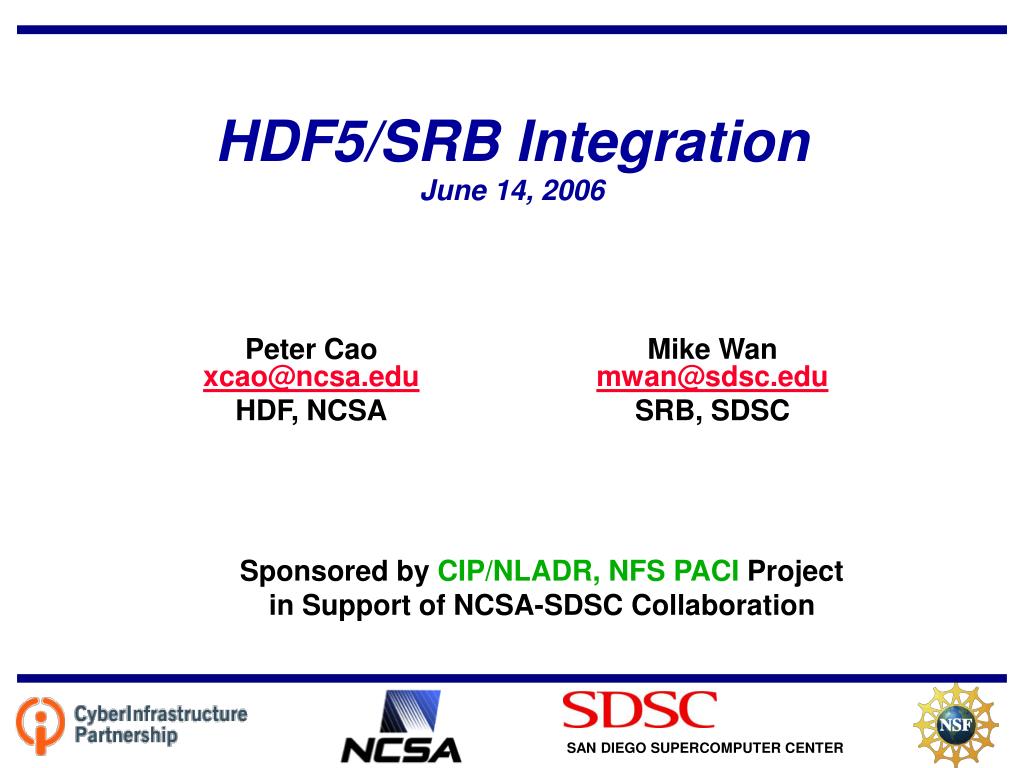 HDF5/SRB Integration
June 14, 2006

Peter Cao
xcao@ncsa.edu
HDF, NCSA

Mike Wan
mwan@sdsc.edu
SRB, SDSC

Sponsored by CIP/NLADR, NFS PACI Project in Support of NCSA-SDSC Collaboration

CyberInfrastructure Partnership

NCSA

SDSC
SAN DIEGO SUPERCOMPUTER CENTER

NSF